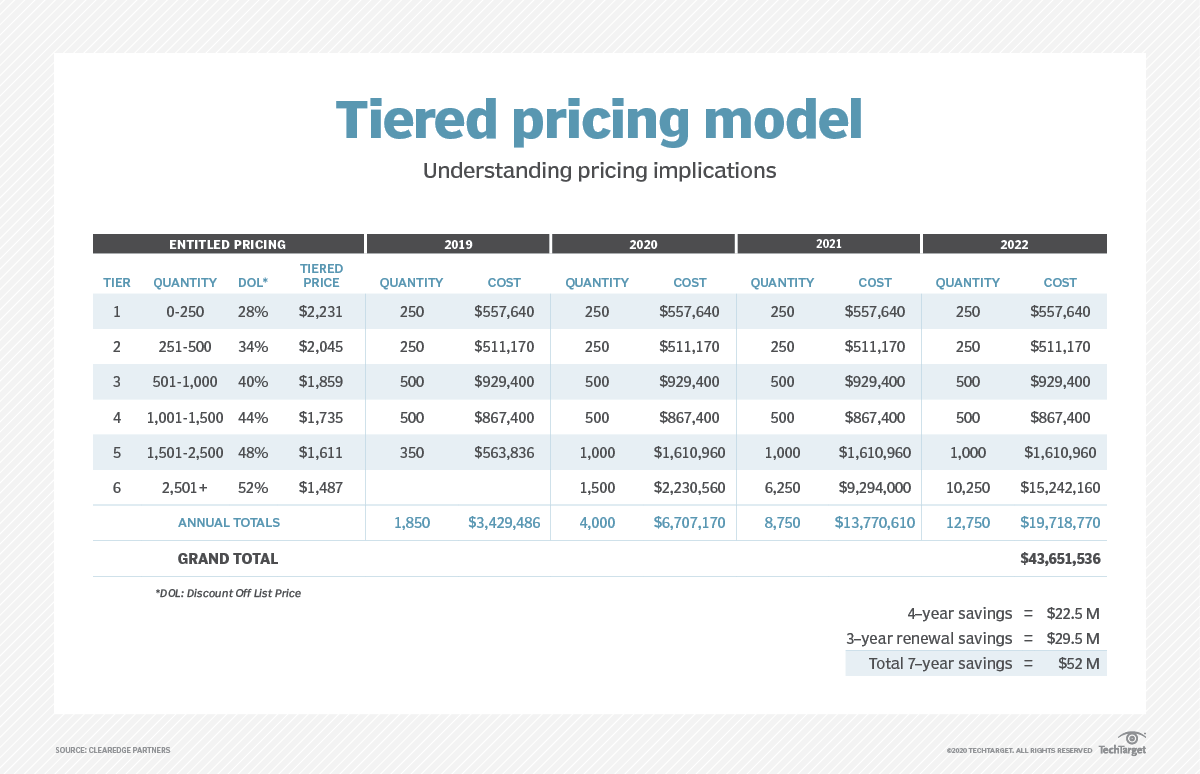 Tiered pricing model

Understanding pricing implications

| ENTITLED PRICING | | | | 2019 | | 2020 | | 2021 | | 2022 | |
|---|---|---|---|---|---|---|---|---|---|---|---|
| TIER | QUANTITY | DOL* | TIERED PRICE | QUANTITY | COST | QUANTITY | COST | QUANTITY | COST | QUANTITY | COST |
| 1 | 0-250 | 28% | $2,231 | 250 | $557,640 | 250 | $557,640 | 250 | $557,640 | 250 | $557,640 |
| 2 | 251-500 | 34% | $2,045 | 250 | $511,170 | 250 | $511,170 | 250 | $511,170 | 250 | $511,170 |
| 3 | 501-1,000 | 40% | $1,859 | 500 | $929,400 | 500 | $929,400 | 500 | $929,400 | 500 | $929,400 |
| 4 | 1,001-1,500 | 44% | $1,735 | 500 | $867,400 | 500 | $867,400 | 500 | $867,400 | 500 | $867,400 |
| 5 | 1,501-2,500 | 48% | $1,611 | 350 | $563,836 | 1,000 | $1,610,960 | 1,000 | $1,610,960 | 1,000 | $1,610,960 |
| 6 | 2,501+ | 52% | $1,487 | | | 1,500 | $2,230,560 | 6,250 | $9,294,000 | 10,250 | $15,242,160 |
| ANNUAL TOTALS | | | | 1,850 | $3,429,486 | 4,000 | $6,707,170 | 8,750 | $13,770,610 | 12,750 | $19,718,770 |
| GRAND TOTAL | | | | | | | | | | | $43,651,536 |

*DOL: Discount Off List Price

4–year savings = $22.5 M
3–year renewal savings = $29.5 M
Total 7–year savings = $52 M

SOURCE: CLEAREDGE PARTNERS

©2020 TECHTARGET. ALL RIGHTS RESERVED TechTarget